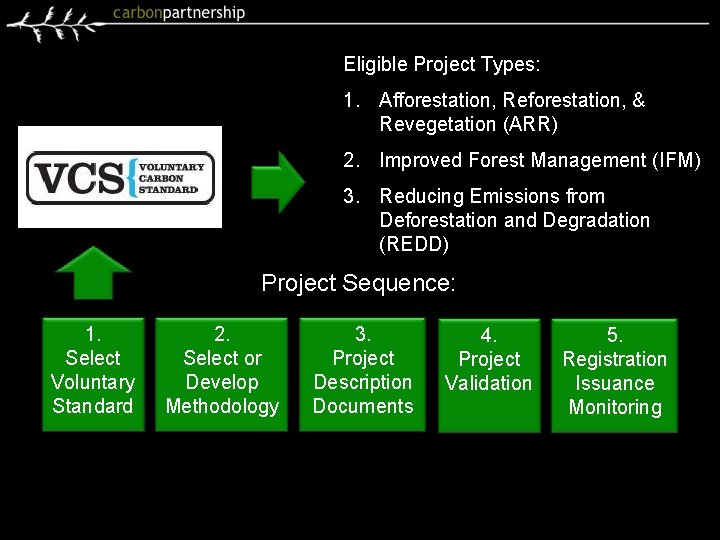 carbonpartnership

VCS VOLUNTARY CARBON STANDARD

Eligible Project Types:

1. Afforestation, Reforestation, & Revegetation (ARR)

2. Improved Forest Management (IFM)

3. Reducing Emissions from Deforestation and Degradation (REDD)

Project Sequence:

1. Select Voluntary Standard

2. Select or Develop Methodology

3. Project Description Documents

4. Project Validation

5. Registration Issuance Monitoring